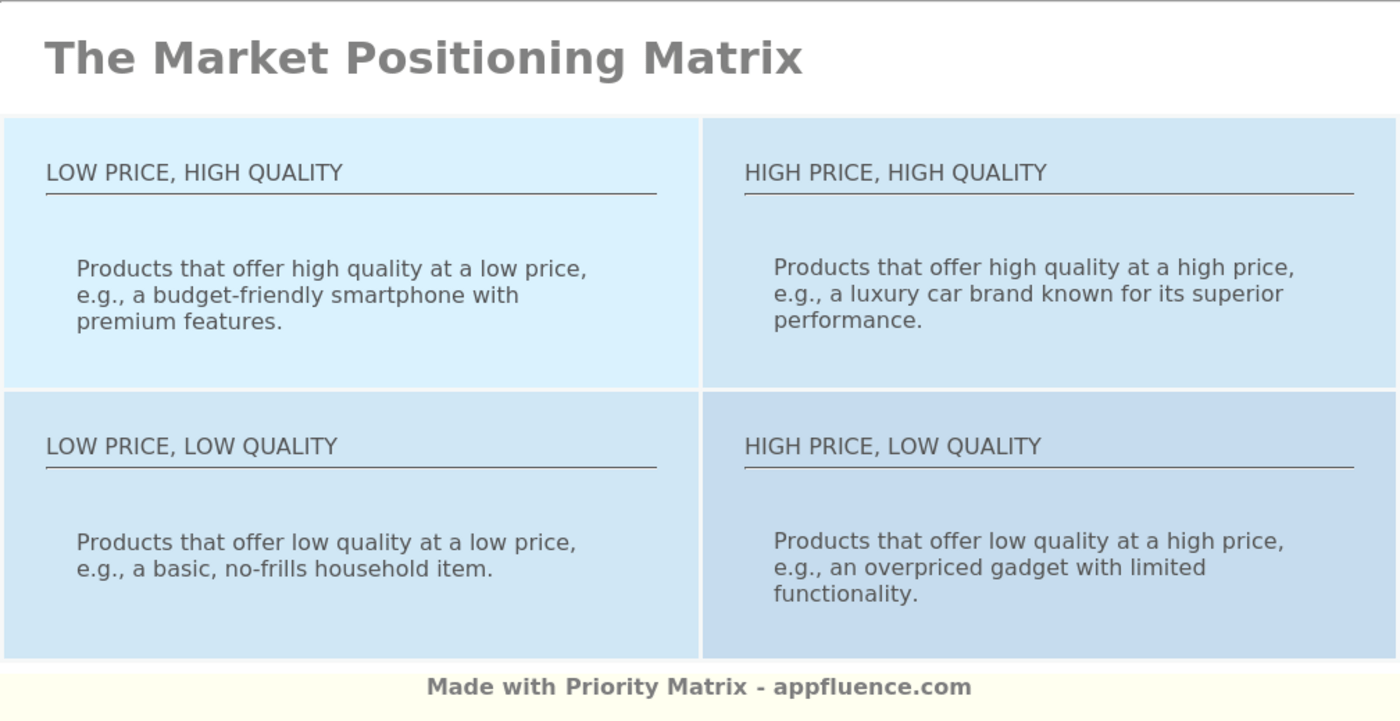 The Market Positioning Matrix

LOW PRICE, HIGH QUALITY

Products that offer high quality at a low price, e.g., a budget-friendly smartphone with premium features.

HIGH PRICE, HIGH QUALITY

Products that offer high quality at a high price, e.g., a luxury car brand known for its superior performance.

LOW PRICE, LOW QUALITY

Products that offer low quality at a low price, e.g., a basic, no-frills household item.

HIGH PRICE, LOW QUALITY

Products that offer low quality at a high price, e.g., an overpriced gadget with limited functionality.

Made with Priority Matrix - appfluence.com